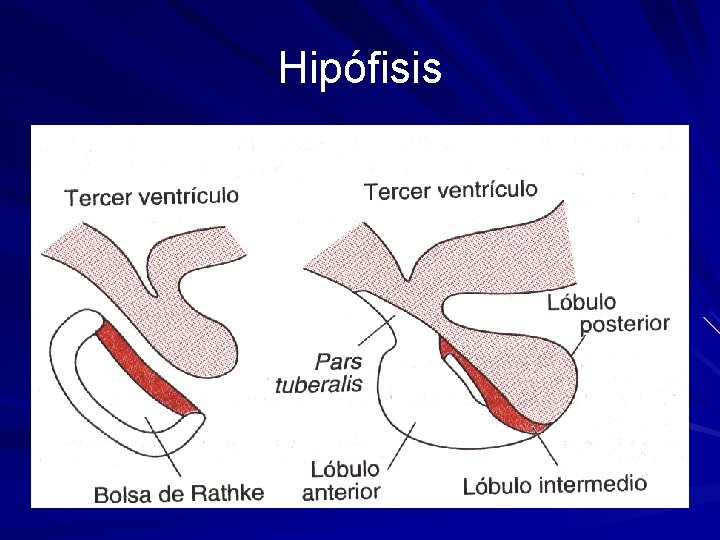 Hipófisis

Tercer ventrículo

Bolsa de Rathke

Tercer ventrículo

Lóbulo posterior

Pars tuberalis

Lóbulo anterior

Lóbulo intermedio